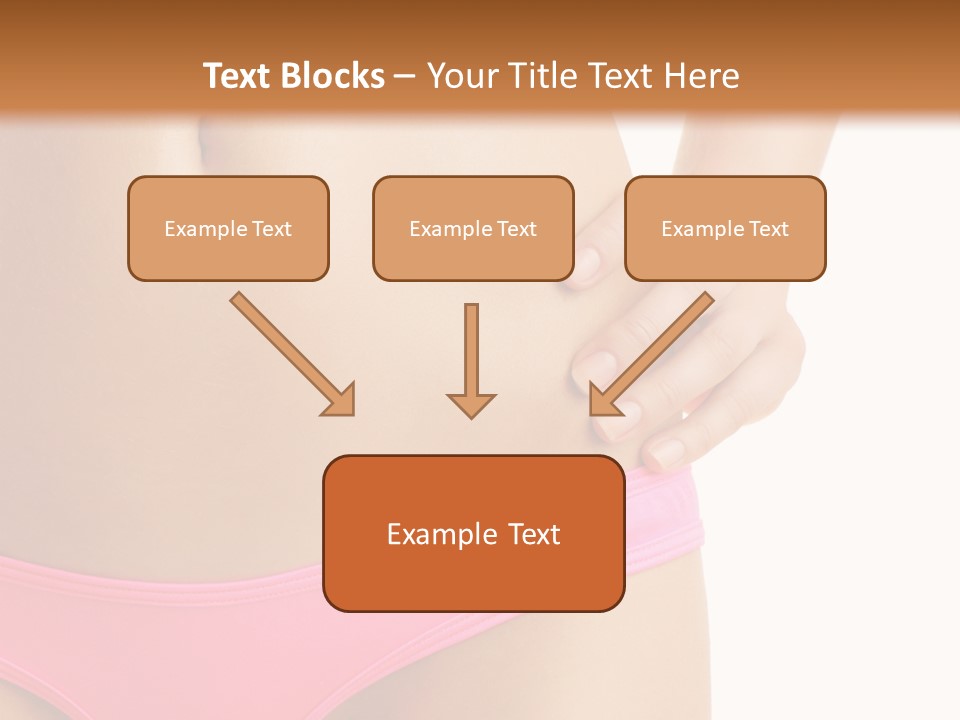 Text Blocks – Your Title Text Here

Example Text

Example Text

Example Text

Example Text